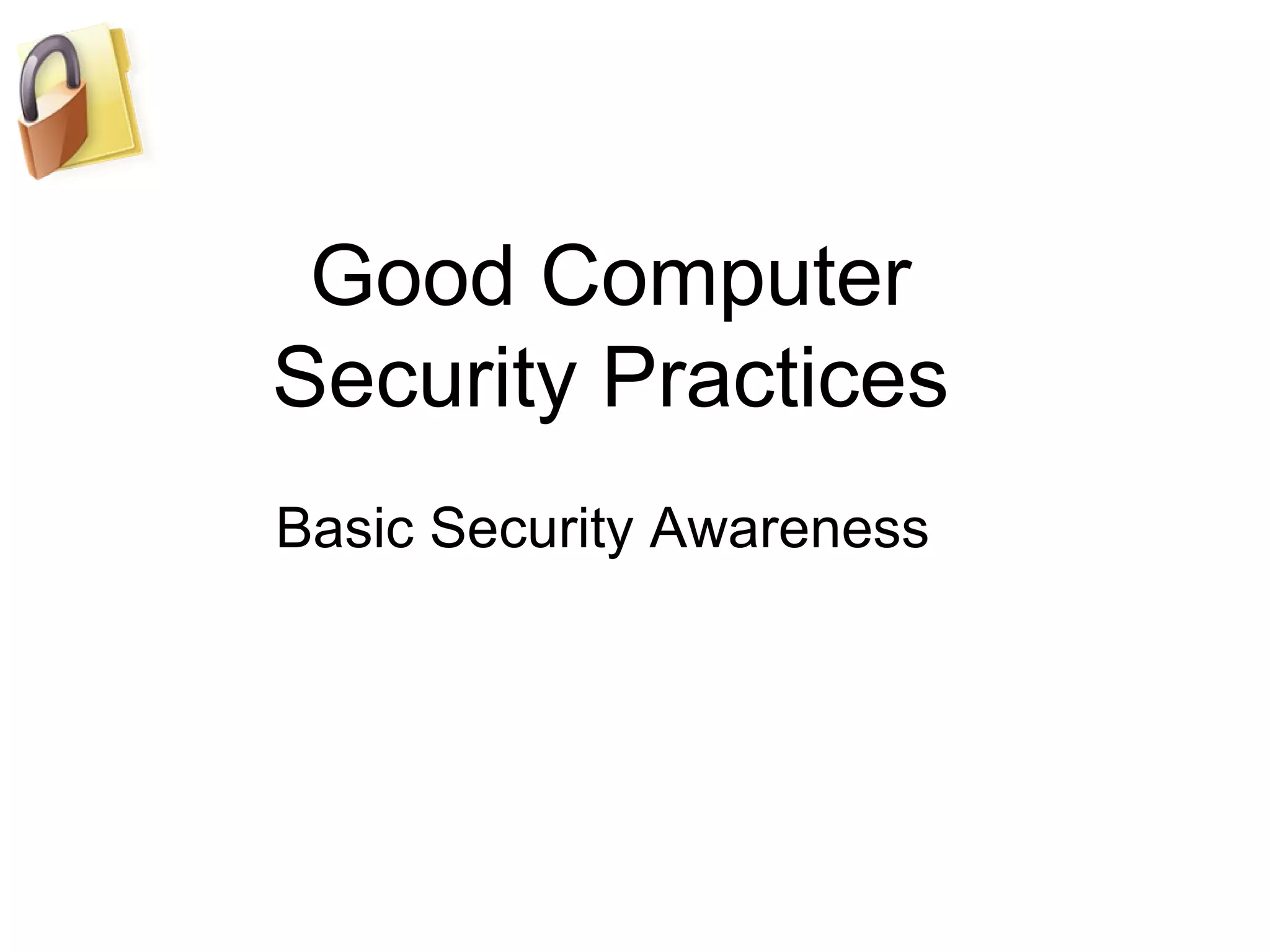 Good Computer Security Practices

Basic Security Awareness